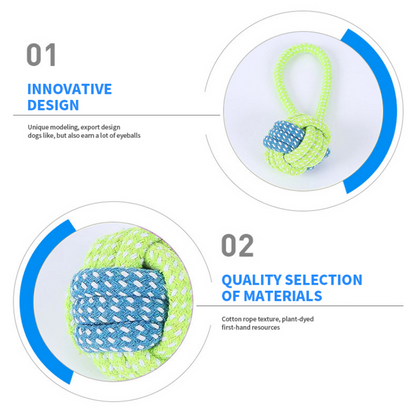 01

INNOVATIVE DESIGN

Unique modeling, export design dogs like, but also earn a lot of eyeballs

02

QUALITY SELECTION OF MATERIALS

Cotton rope texture, plant-dyed first-hand resources